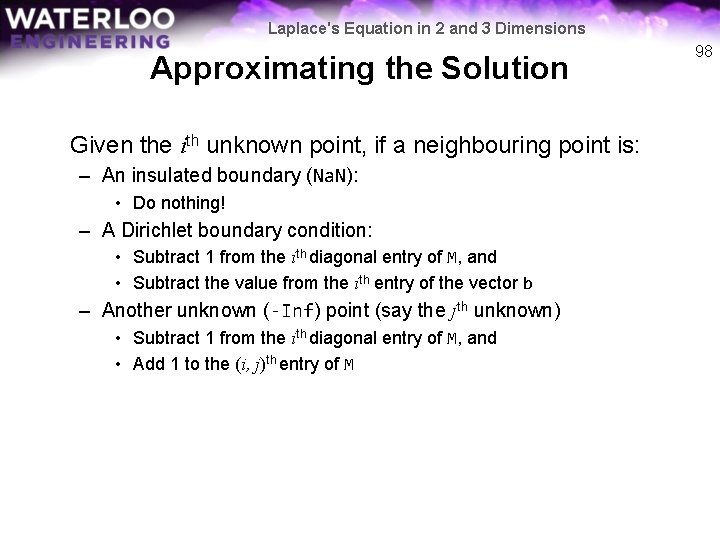 WATERLOO
ENGINEERING

Laplace's Equation in 2 and 3 Dimensions

98

Approximating the Solution

Given the $i^{\text{th}}$ unknown point, if a neighbouring point is:

– An insulated boundary (NaN):
  • Do nothing!
– A Dirichlet boundary condition:
  • Subtract 1 from the $i^{\text{th}}$ diagonal entry of M, and
  • Subtract the value from the $i^{\text{th}}$ entry of the vector b
– Another unknown (-Inf) point (say the $j^{\text{th}}$ unknown)
  • Subtract 1 from the $i^{\text{th}}$ diagonal entry of M, and
  • Add 1 to the $(i, j)^{\text{th}}$ entry of M